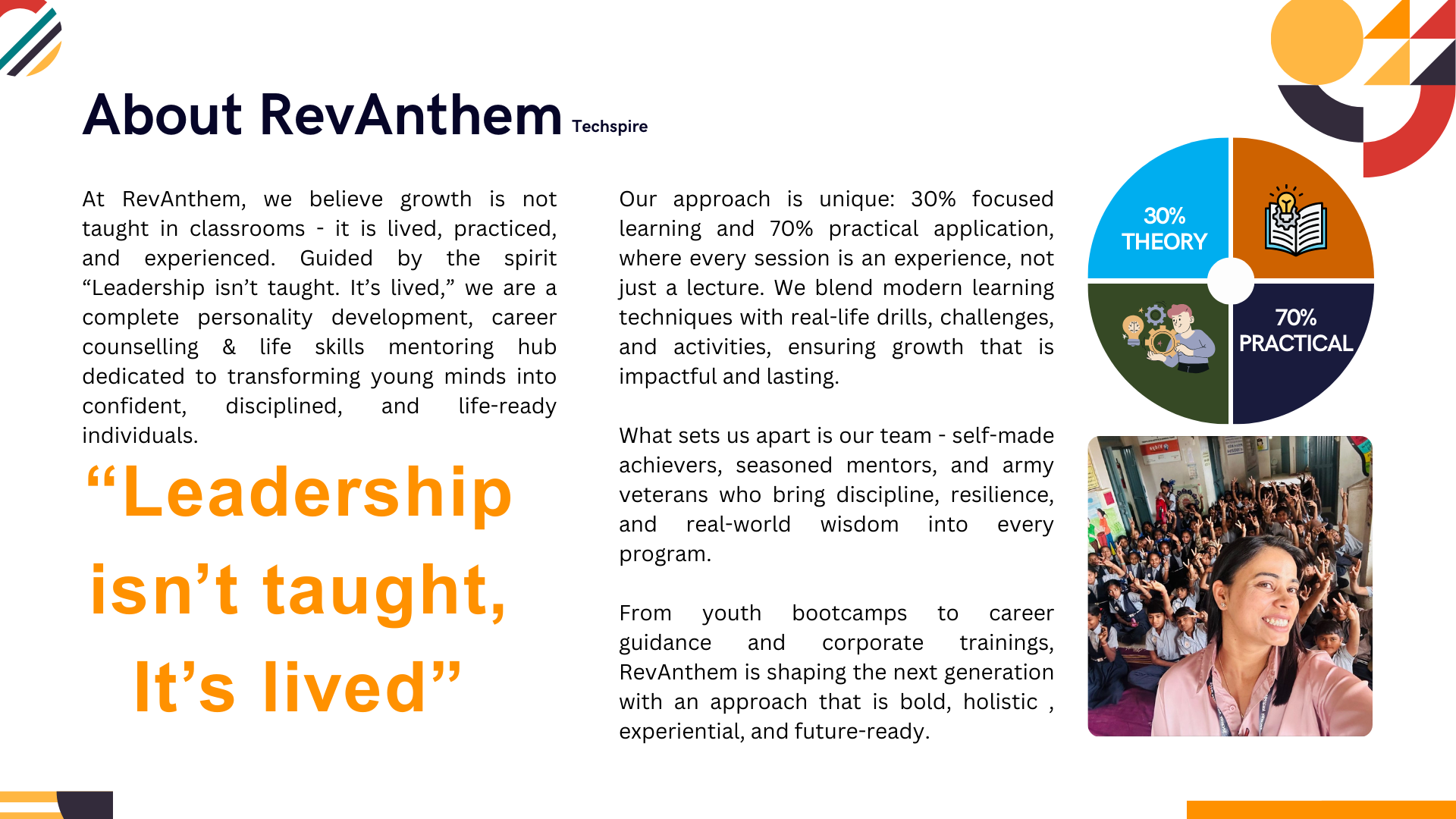 About RevAnthem Techspire

At RevAnthem, we believe growth is not taught in classrooms - it is lived, practiced, and experienced. Guided by the spirit “Leadership isn’t taught. It’s lived,” we are a complete personality development, career counselling & life skills mentoring hub dedicated to transforming young minds into confident, disciplined, and life-ready individuals.

“Leadership isn’t taught, It’s lived”

Our approach is unique: 30% focused learning and 70% practical application, where every session is an experience, not just a lecture. We blend modern learning techniques with real-life drills, challenges, and activities, ensuring growth that is impactful and lasting.

What sets us apart is our team - self-made achievers, seasoned mentors, and army veterans who bring discipline, resilience, and real-world wisdom into every program.

From youth bootcamps to career guidance and corporate trainings, RevAnthem is shaping the next generation with an approach that is bold, holistic , experiential, and future-ready.

30% THEORY

70% PRACTICAL